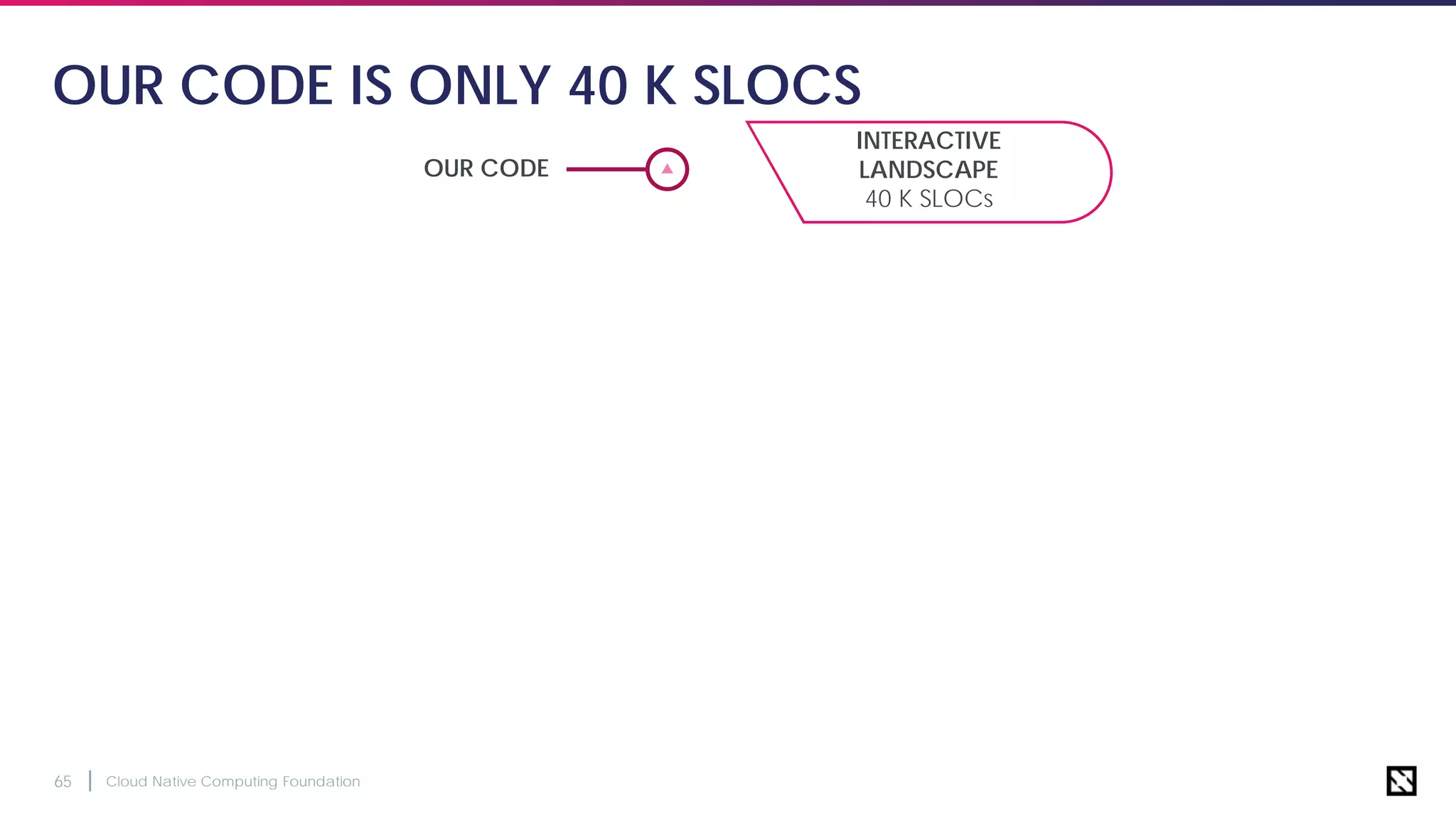 OUR CODE IS ONLY 40 K SLOCS

OUR CODE

INTERACTIVE LANDSCAPE
40 K SLOCs

65 | Cloud Native Computing Foundation